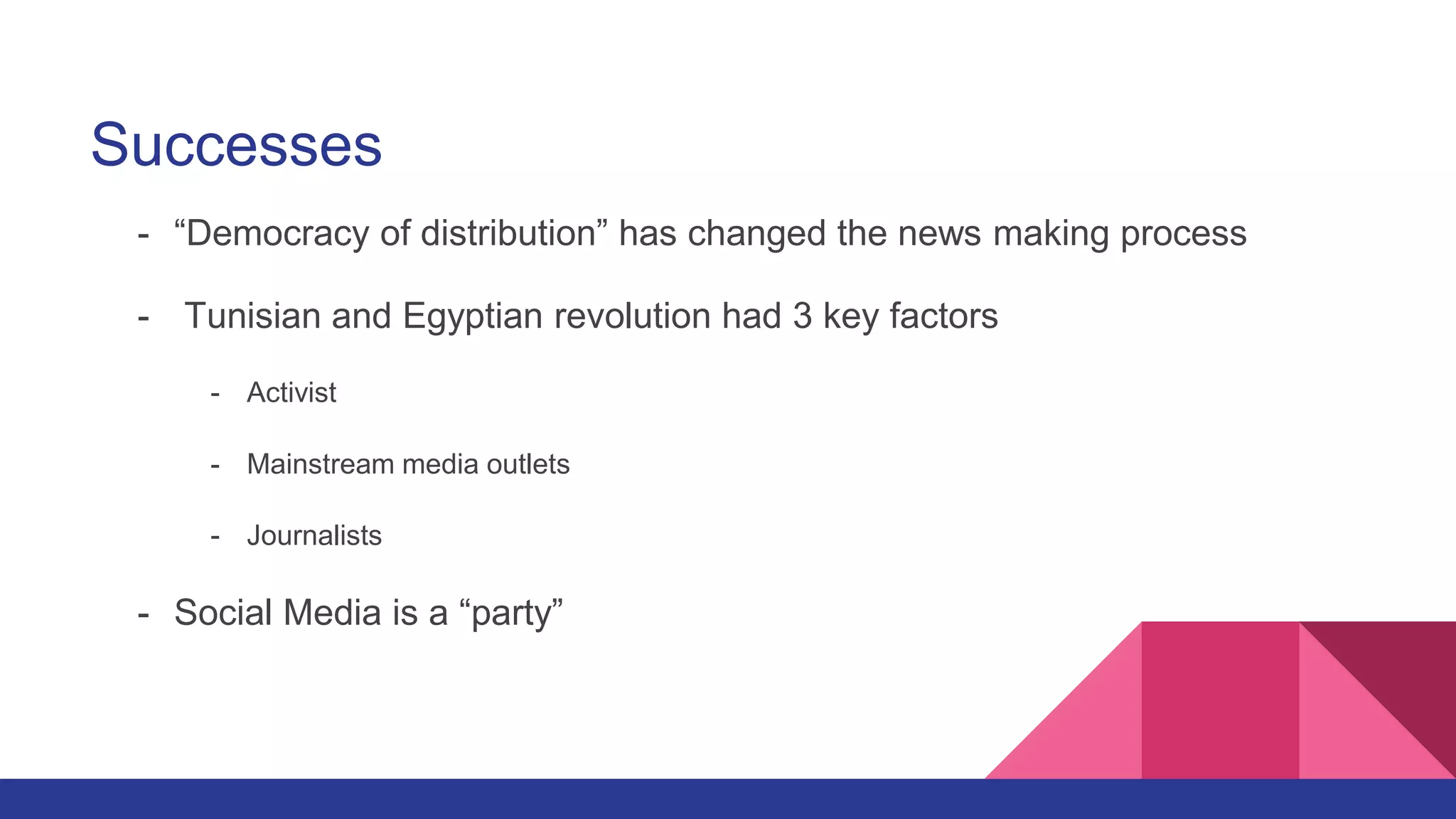 Successes

- “Democracy of distribution” has changed the news making process

- Tunisian and Egyptian revolution had 3 key factors

- Activist

- Mainstream media outlets

- Journalists

- Social Media is a “party”